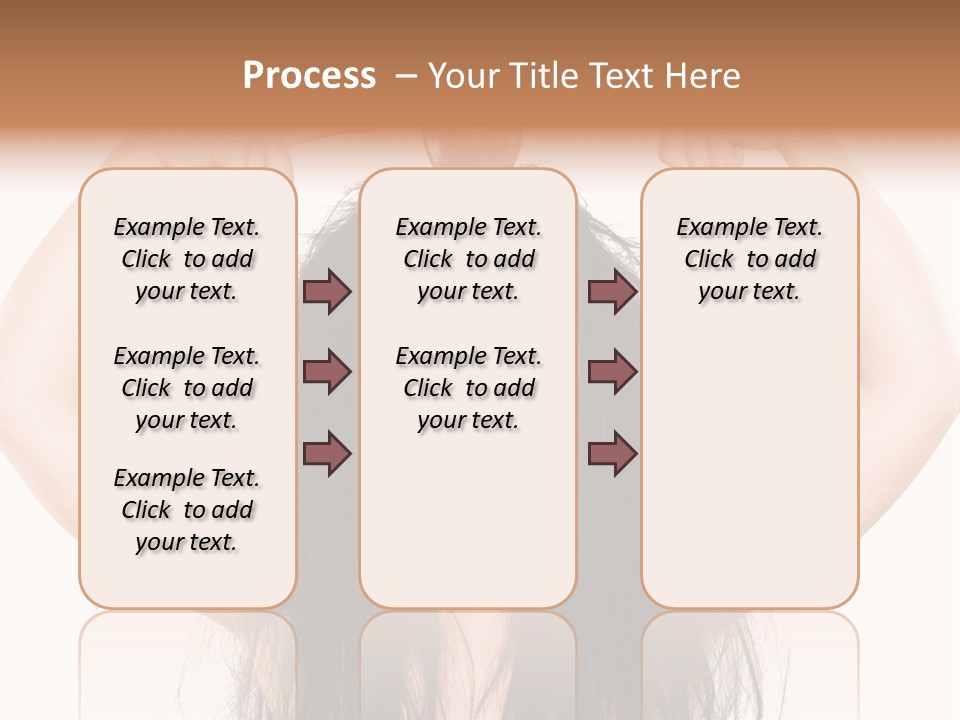 Process – Your Title Text Here

Example Text. Click to add your text.

Example Text. Click to add your text.

Example Text. Click to add your text.

Example Text. Click to add your text.

Example Text. Click to add your text.

Example Text. Click to add your text.